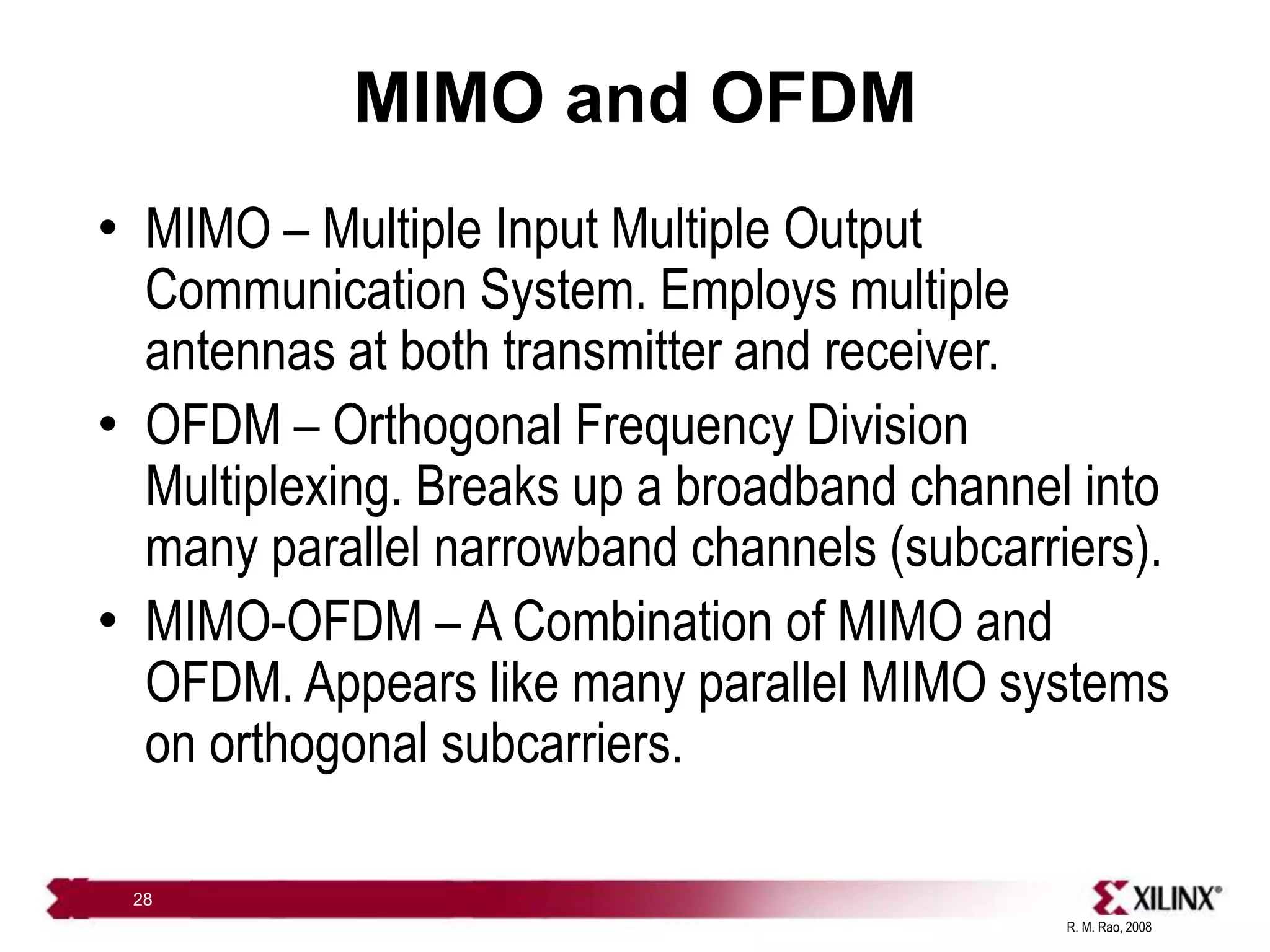 MIMO and OFDM

• MIMO – Multiple Input Multiple Output Communication System. Employs multiple antennas at both transmitter and receiver.

• OFDM – Orthogonal Frequency Division Multiplexing. Breaks up a broadband channel into many parallel narrowband channels (subcarriers).

• MIMO-OFDM – A Combination of MIMO and OFDM. Appears like many parallel MIMO systems on orthogonal subcarriers.

28

XILINX®

R. M. Rao, 2008